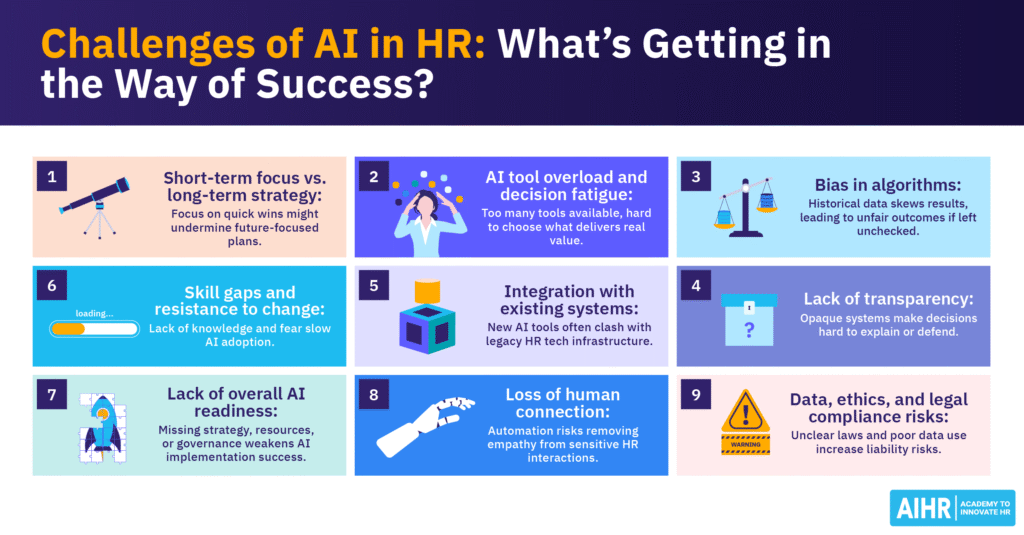 Challenges of AI in HR: What's Getting in the Way of Success?

1
Short-term focus vs. long-term strategy:
Focus on quick wins might undermine future-focused plans.

2
AI tool overload and decision fatigue:
Too many tools available, hard to choose what delivers real value.

3
Bias in algorithms:
Historical data skews results, leading to unfair outcomes if left unchecked.

6
loading...
Skill gaps and resistance to change:
Lack of knowledge and fear slow AI adoption.

5
Integration with existing systems:
New AI tools often clash with legacy HR tech infrastructure.

4
?
Lack of transparency:
Opaque systems make decisions hard to explain or defend.

7
Lack of overall AI readiness:
Missing strategy, resources, or governance weakens AI implementation success.

8
Loss of human connection:
Automation risks removing empathy from sensitive HR interactions.

9
WARNING
Data, ethics, and legal compliance risks:
Unclear laws and poor data use increase liability risks.

AIHR ACADEMY TO INNOVATE HR